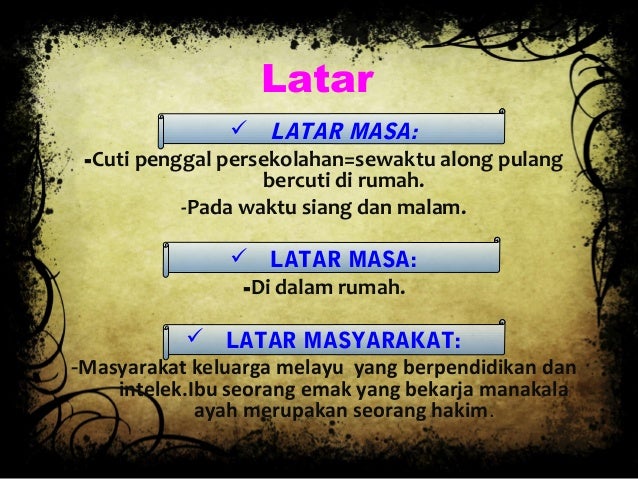 Latar

✓ LATAR MASA:

-Cuti penggal persekolahan=sewaktu along pulang bercuti di rumah.

-Pada waktu siang dan malam.

✓ LATAR MASA:

-Di dalam rumah.

✓ LATAR MASYARAKAT:

-Masyarakat keluarga melayu yang berpendidikan dan intelek.Ibu seorang emak yang bekarja manakala ayah merupakan seorang hakim.